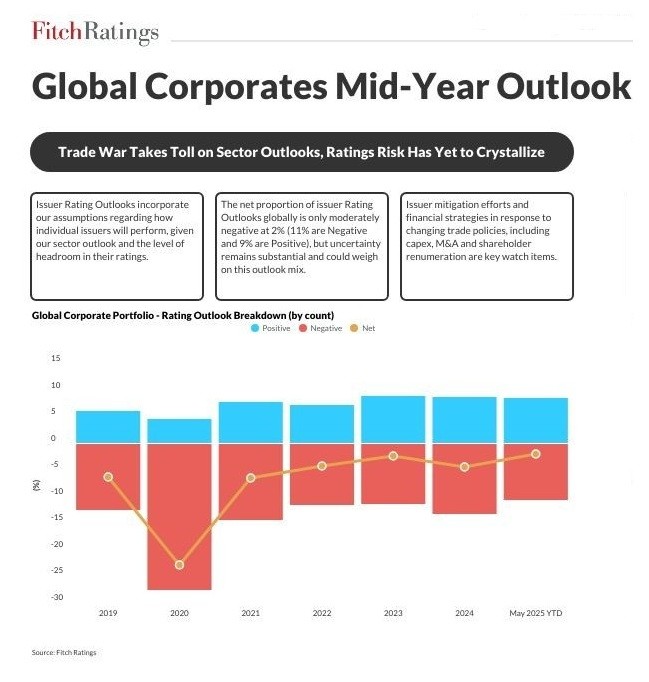 FitchRatings

Global Corporates Mid-Year Outlook

Trade War Takes Toll on Sector Outlooks, Ratings Risk Has Yet to Crystallize

Issuer Rating Outlooks incorporate our assumptions regarding how individual issuers will perform, given our sector outlook and the level of headroom in their ratings.

The net proportion of issuer Rating Outlooks globally is only moderately negative at 2% (11% are Negative and 9% are Positive), but uncertainty remains substantial and could weigh on this outlook mix.

Issuer mitigation efforts and financial strategies in response to changing trade policies, including capex, M&A and shareholder renumeration are key watch items.

Global Corporate Portfolio - Rating Outlook Breakdown (by count)

Positive Negative Net

15
10
5
0
-5
-10
-15
-20
-25
-30

(%)

2019 2020 2021 2022 2023 2024 May 2025 YTD

Source: Fitch Ratings